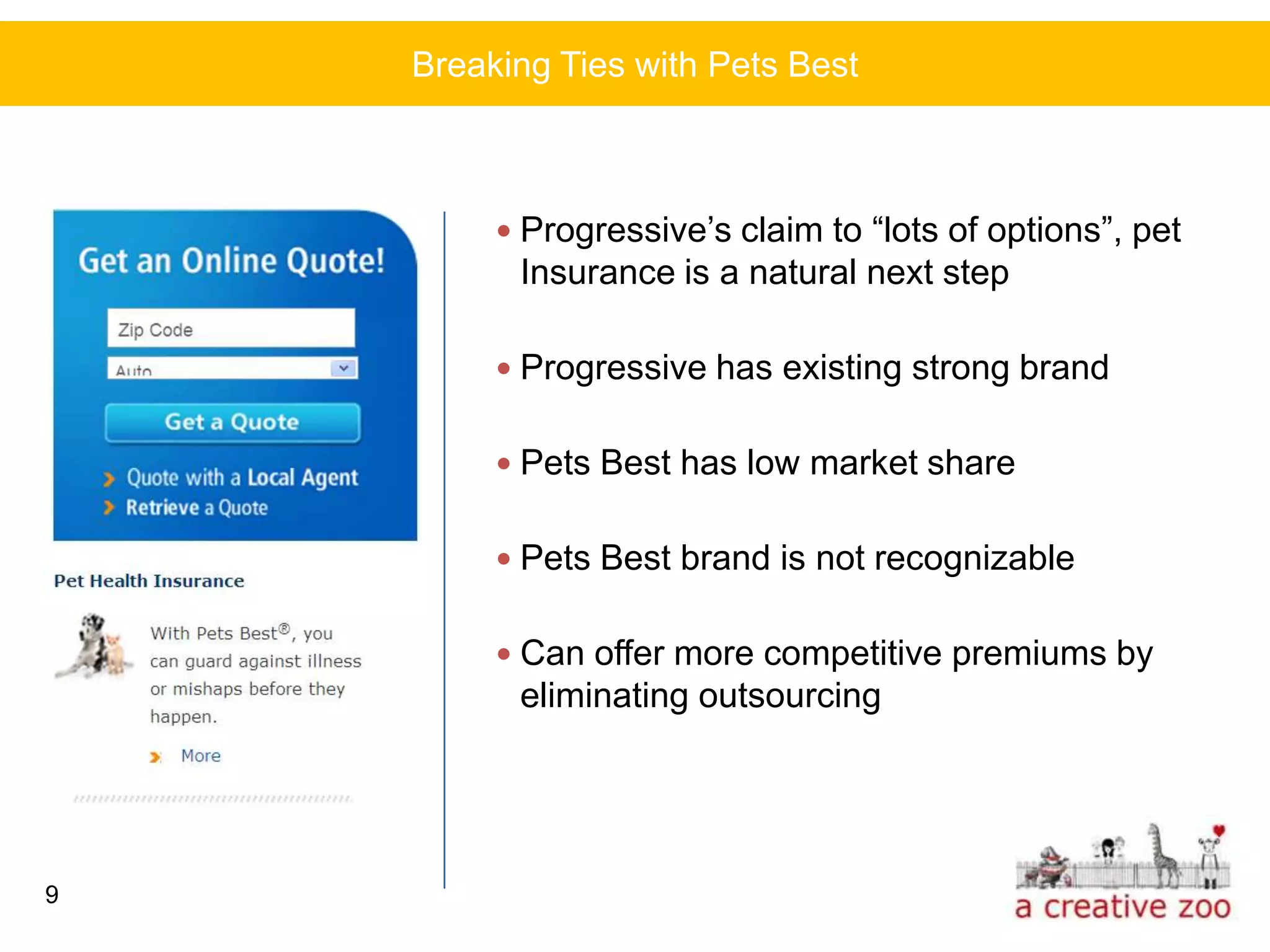 Breaking Ties with Pets Best

Get an Online Quote!

Zip Code

Auto

Get a Quote

Quote with a Local Agent

Retrieve a Quote

Pet Health Insurance

With Pets Best®, you can guard against illness or mishaps before they happen.

More

• Progressive's claim to "lots of options", pet Insurance is a natural next step

• Progressive has existing strong brand

• Pets Best has low market share

• Pets Best brand is not recognizable

• Can offer more competitive premiums by eliminating outsourcing

9

a creative zoo